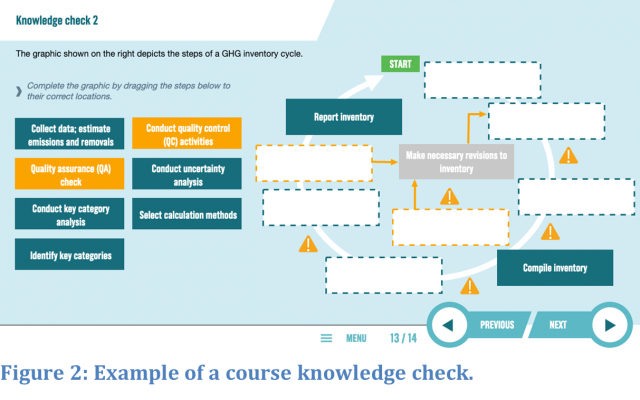 Knowledge check 2

The graphic shown on the right depicts the steps of a GHG inventory cycle.

Complete the graphic by dragging the steps below to their correct locations.

Collect data; estimate emissions and removals

Conduct quality control (QC) activities

Quality assurance (QA) check

Conduct uncertainty analysis

Conduct key category analysis

Select calculation methods

Identify key categories

START

Report inventory

Make necessary revisions to inventory

Compile inventory

MENU 13 / 14

PREVIOUS

NEXT

Figure 2: Example of a course knowledge check.